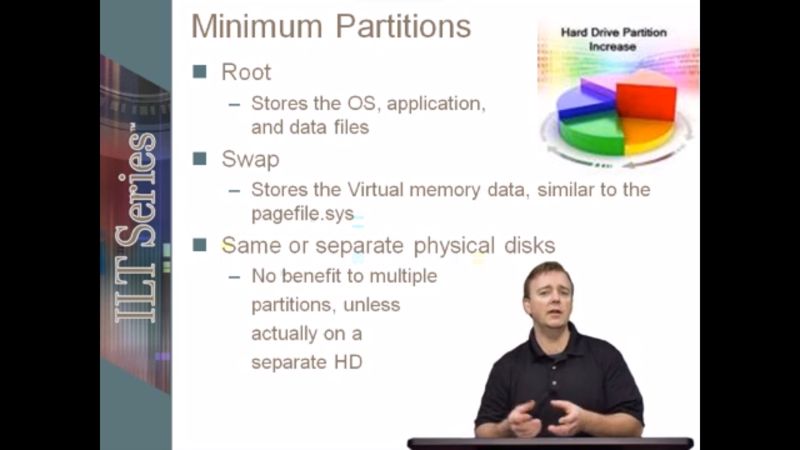 ILT Series™

Minimum Partitions

Hard Drive Partition Increase

■ Root
– Stores the OS, application, and data files

■ Swap
– Stores the Virtual memory data, similar to the pagefile.sys

■ Same or separate physical disks
– No benefit to multiple partitions, unless actually on a separate HD